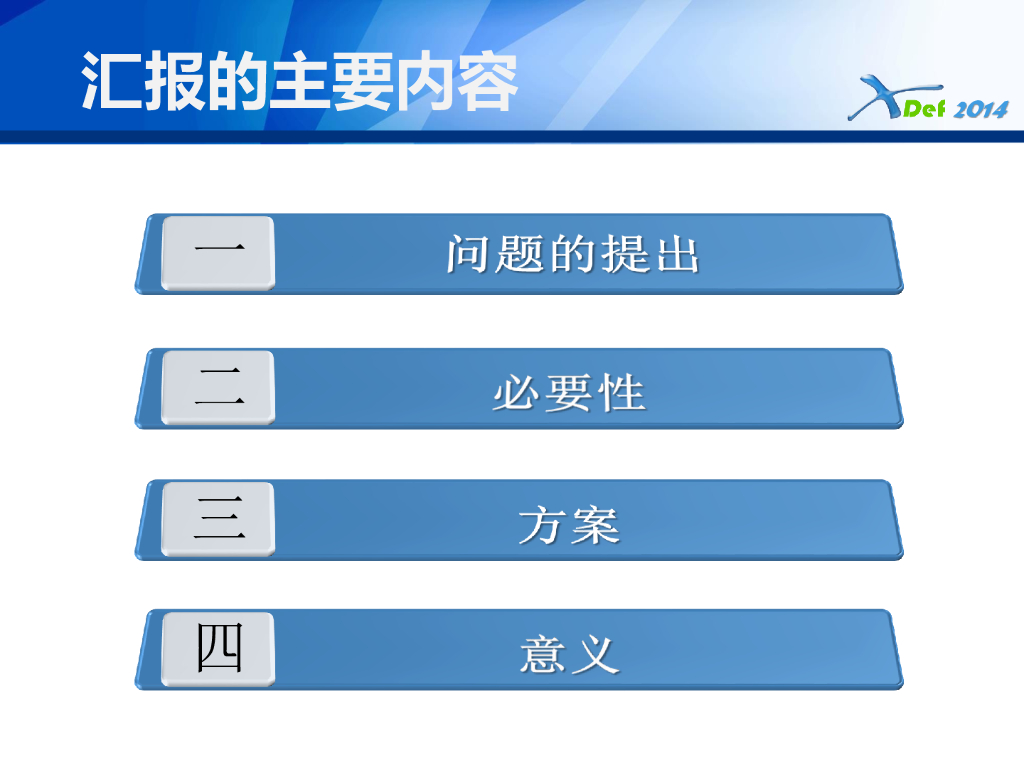 汇报的主要内容

XDef 2014

一 问题的提出

二 必要性

三 方案

四 意义